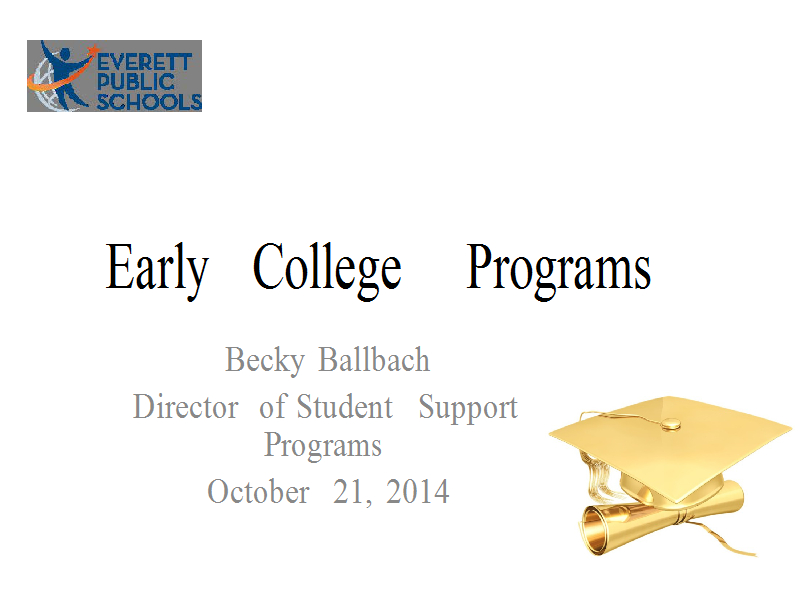 EVERETT PUBLIC SCHOOLS

Early College Programs

Becky Ballbach
Director of Student Support Programs
October 21, 2014